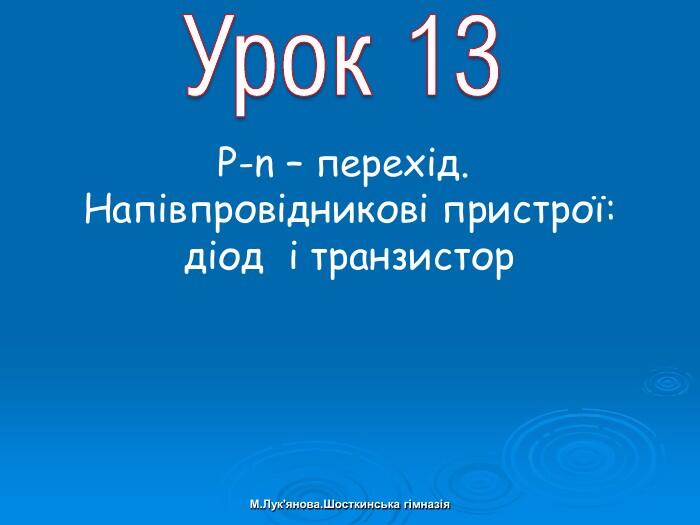 Урок 13

P-n – перехід. Напівпровідникові пристрої: діод  і транзистор

М.Лук'янова.Шосткинська гімназія